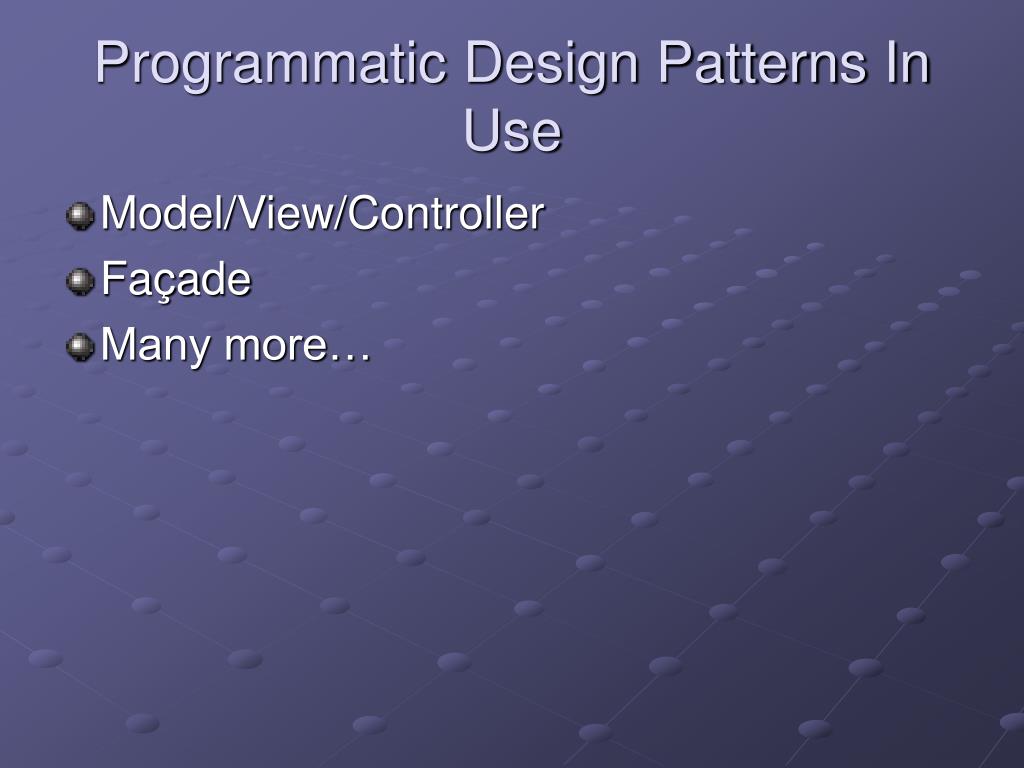 Programmatic Design Patterns In Use

Model/View/Controller
Façade
Many more…